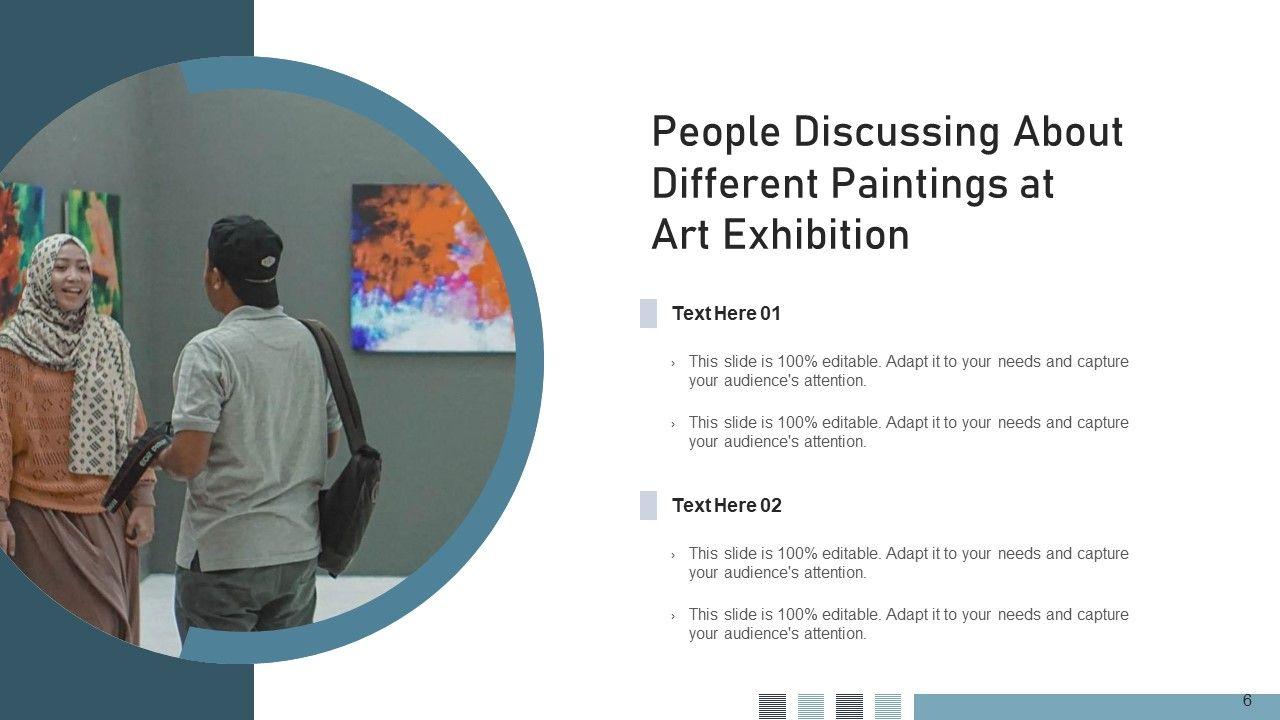 People Discussing About Different Paintings at Art Exhibition

Text Here 01

› This slide is 100% editable. Adapt it to your needs and capture your audience's attention.

› This slide is 100% editable. Adapt it to your needs and capture your audience's attention.

Text Here 02

› This slide is 100% editable. Adapt it to your needs and capture your audience's attention.

› This slide is 100% editable. Adapt it to your needs and capture your audience's attention.

6